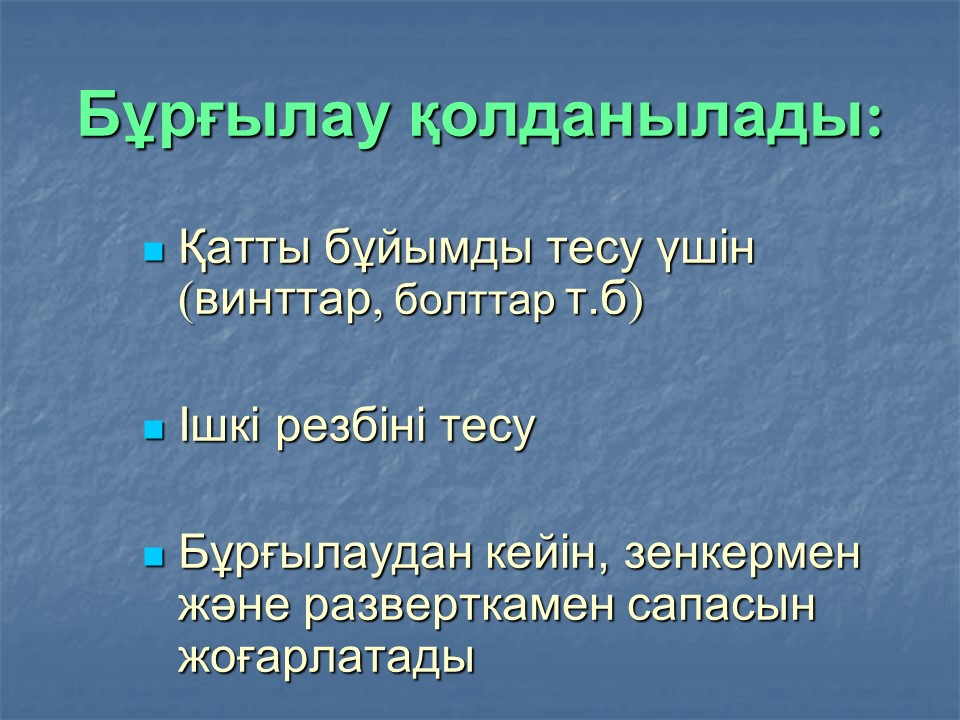 Бұрғылау қолданылады:

Қатты бұйымды тесу үшін (винттар, болттар т.б)

Ішкі резбіні тесу

Бұрғылаудан кейін, зенкермен және разверткамен сапасын жоғарлатады